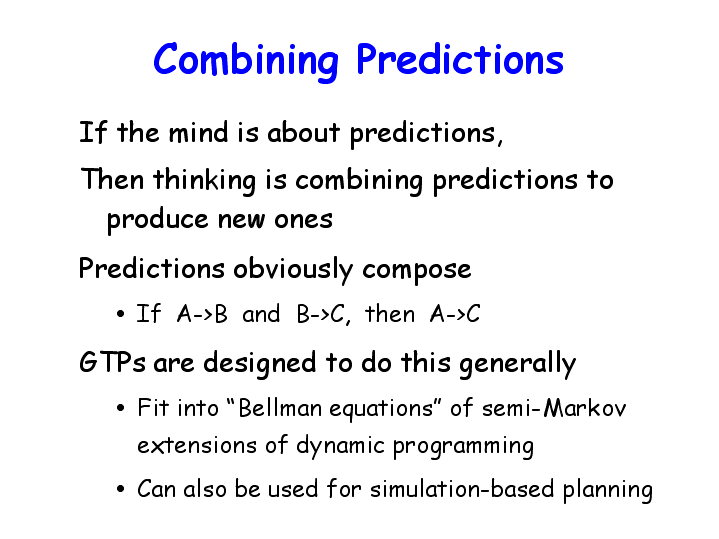 Combining Predictions

If the mind is about predictions,

Then thinking is combining predictions to produce new ones

Predictions obviously compose

• If A->B and B->C, then A->C

GTPs are designed to do this generally

• Fit into “Bellman equations” of semi-Markov extensions of dynamic programming

• Can also be used for simulation-based planning